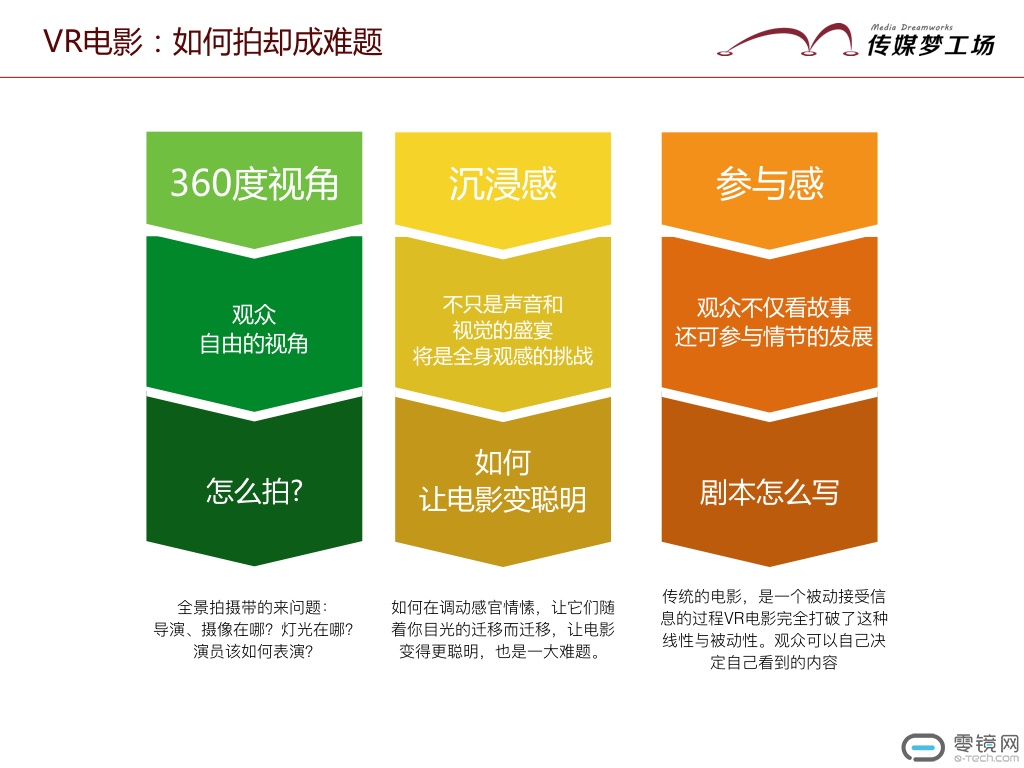 VR电影：如何拍却成难题

Media Dreamworks
传媒梦工场

360度视角

观众
自由的视角

怎么拍?

全景拍摄带的来问题：
导演、摄像在哪？灯光在哪？
演员该如何表演？

沉浸感

不只是声音和
视觉的盛宴
将是全身观感的挑战

如何
让电影变聪明

如何在调动感官情愫，让它们随着你目光的迁移而迁移，让电影变得更聪明，也是一大难题。

参与感

观众不仅看故事
还可参与情节的发展

剧本怎么写

传统的电影，是一个被动接受信息的过程VR电影完全打破了这种线性与被动性。观众可以自己决定自己看到的内容

零镜网
0-tech.com